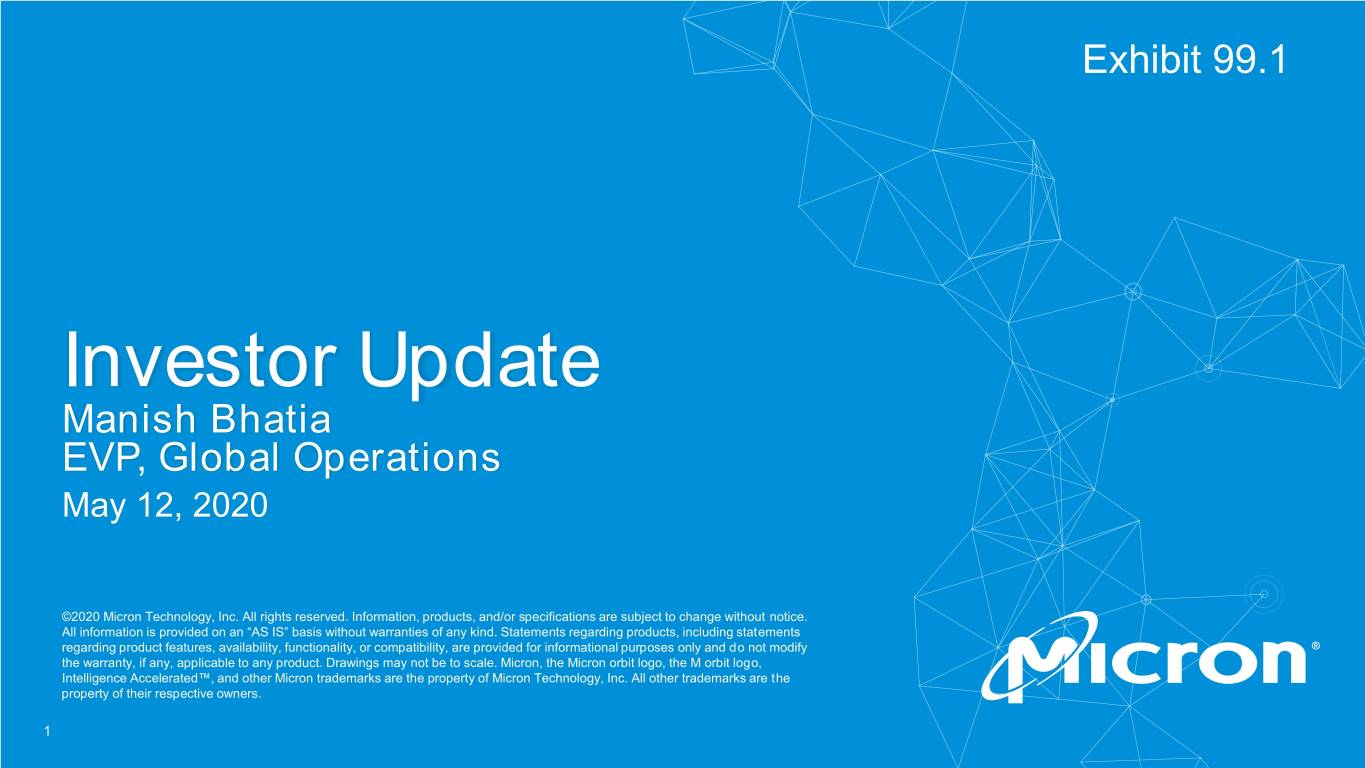 Exhibit 99.1

Investor Update
Manish Bhatia
EVP, Global Operations
May 12, 2020

©2020 Micron Technology, Inc. All rights reserved. Information, products, and/or specifications are subject to change without notice. All information is provided on an "AS IS" basis without warranties of any kind. Statements regarding products, including statements regarding product features, availability, functionality, or compatibility, are provided for informational purposes only and do not modify the warranty, if any, applicable to any product. Drawings may not be to scale. Micron, the Micron orbit logo, the M orbit logo, Intelligence Accelerated™, and other Micron trademarks are the property of Micron Technology, Inc. All other trademarks are the property of their respective owners.

Micron®

1